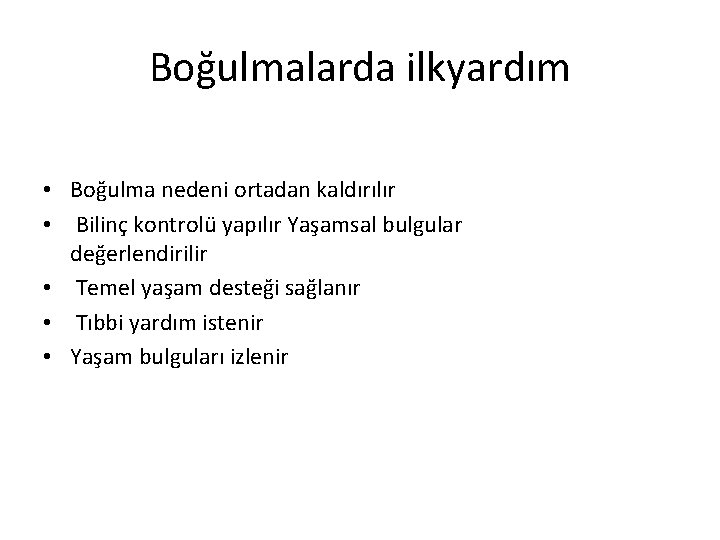 Boğulmalarda ilkyardım

• Boğulma nedeni ortadan kaldırılır
• Bilinç kontrolü yapılır Yaşamsal bulgular değerlendirilir
• Temel yaşam desteği sağlanır
• Tıbbi yardım istenir
• Yaşam bulguları izlenir